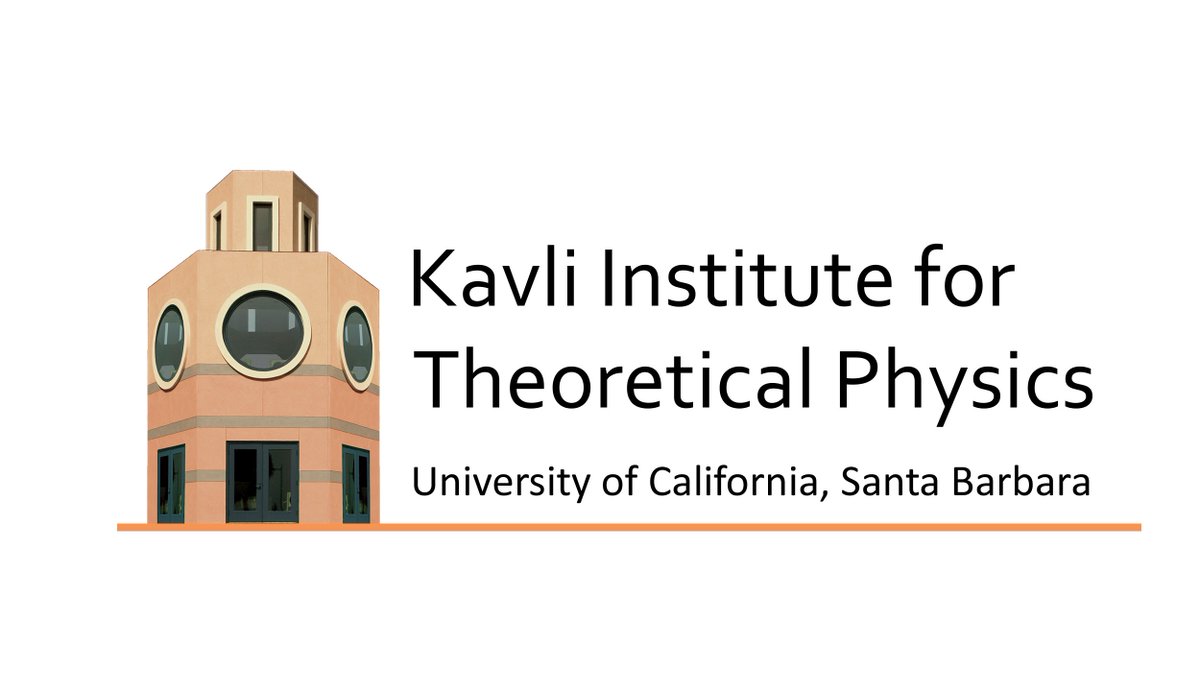 Kavli Institute for
Theoretical Physics
University of California, Santa Barbara